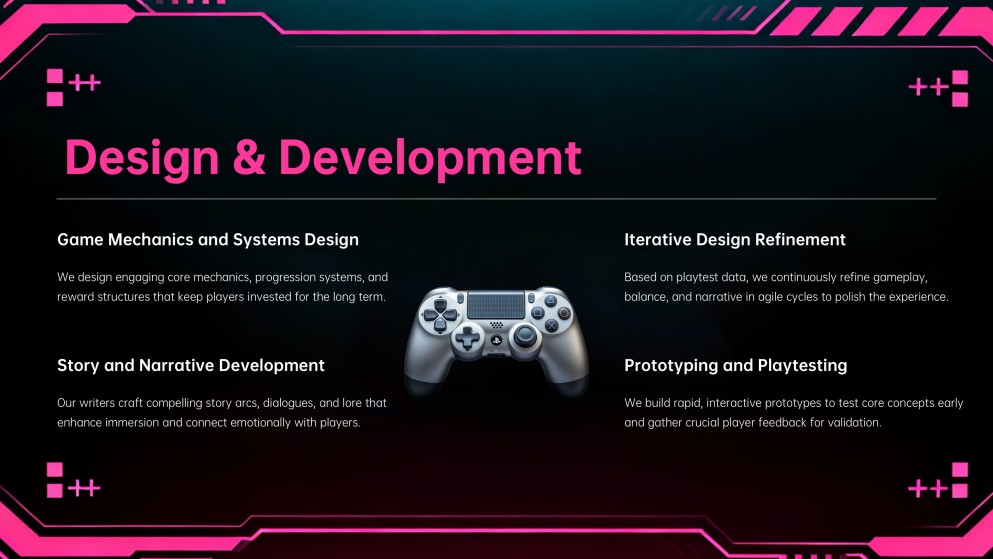 Design & Development

Game Mechanics and Systems Design

We design engaging core mechanics, progression systems, and reward structures that keep players invested for the long term.

Story and Narrative Development

Our writers craft compelling story arcs, dialogues, and lore that enhance immersion and connect emotionally with players.

Iterative Design Refinement

Based on playtest data, we continuously refine gameplay, balance, and narrative in agile cycles to polish the experience.

Prototyping and Playtesting

We build rapid, interactive prototypes to test core concepts early and gather crucial player feedback for validation.